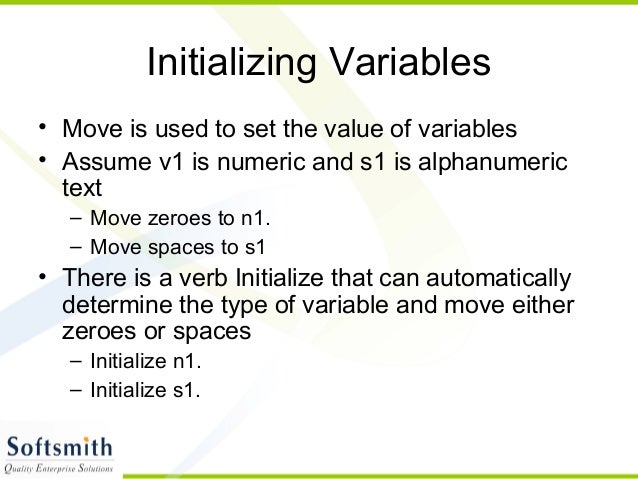 Initializing Variables

• Move is used to set the value of variables
• Assume v1 is numeric and s1 is alphanumeric text
– Move zeroes to n1.
– Move spaces to s1
• There is a verb Initialize that can automatically determine the type of variable and move either zeroes or spaces
– Initialize n1.
– Initialize s1.

Softsmith
Quality Enterprise Solutions